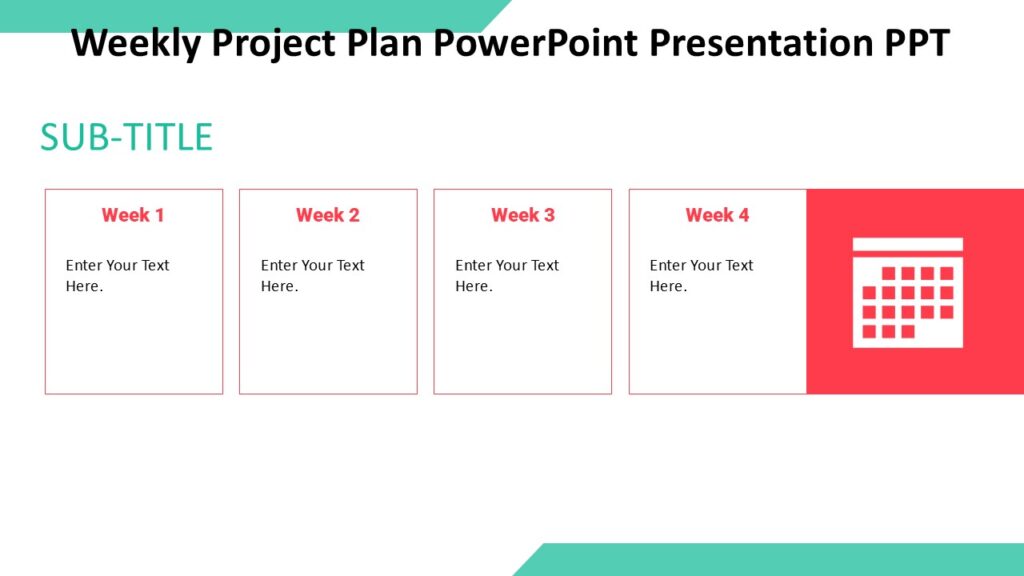 Weekly Project Plan PowerPoint Presentation PPT

SUB-TITLE

Week 1

Enter Your Text Here.

Week 2

Enter Your Text Here.

Week 3

Enter Your Text Here.

Week 4

Enter Your Text Here.